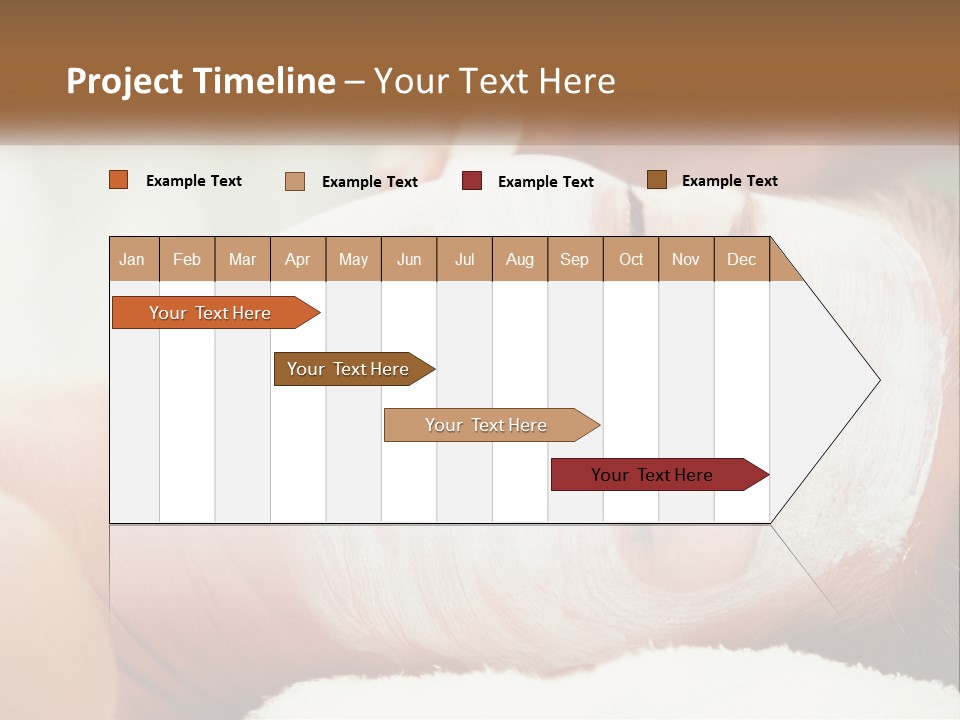 Project Timeline – Your Text Here

Example Text
Example Text
Example Text
Example Text

| Jan | Feb | Mar | Apr | May | Jun | Jul | Aug | Sep | Oct | Nov | Dec |
|---|---|---|---|---|---|---|---|---|---|---|---|

Your Text Here
Your Text Here
Your Text Here
Your Text Here